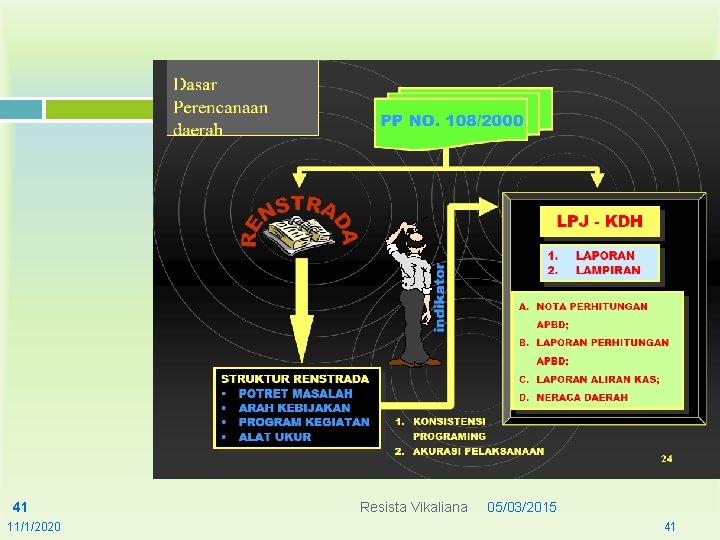 Dasar Perencanaan daerah

PP NO. 108/2000

RENSTRADA

indikator

LPJ - KDH

1. LAPORAN
2. LAMPIRAN

A. NOTA PERHITUNGAN APBD;
B. LAPORAN PERHITUNGAN APBD;
C. LAPORAN ALIRAN KAS;
D. NERACA DAERAH

STRUKTUR RENSTRADA
• POTRET MASALAH
• ARAH KEBIJAKAN
• PROGRAM KEGIATAN
• ALAT UKUR

1. KONSISTENSI PROGRAMING
2. AKURASI PELAKSANAAN

24

41

Resista Vikaliana 05/03/2015

11/1/2020

41